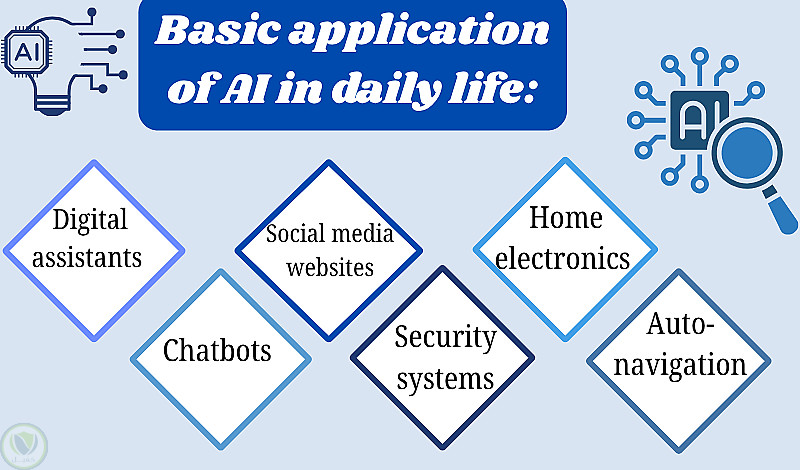 AI

Basic application of AI in daily life:

AI

Digital assistants

Social media websites

Home electronics

Chatbots

Security systems

Auto-navigation